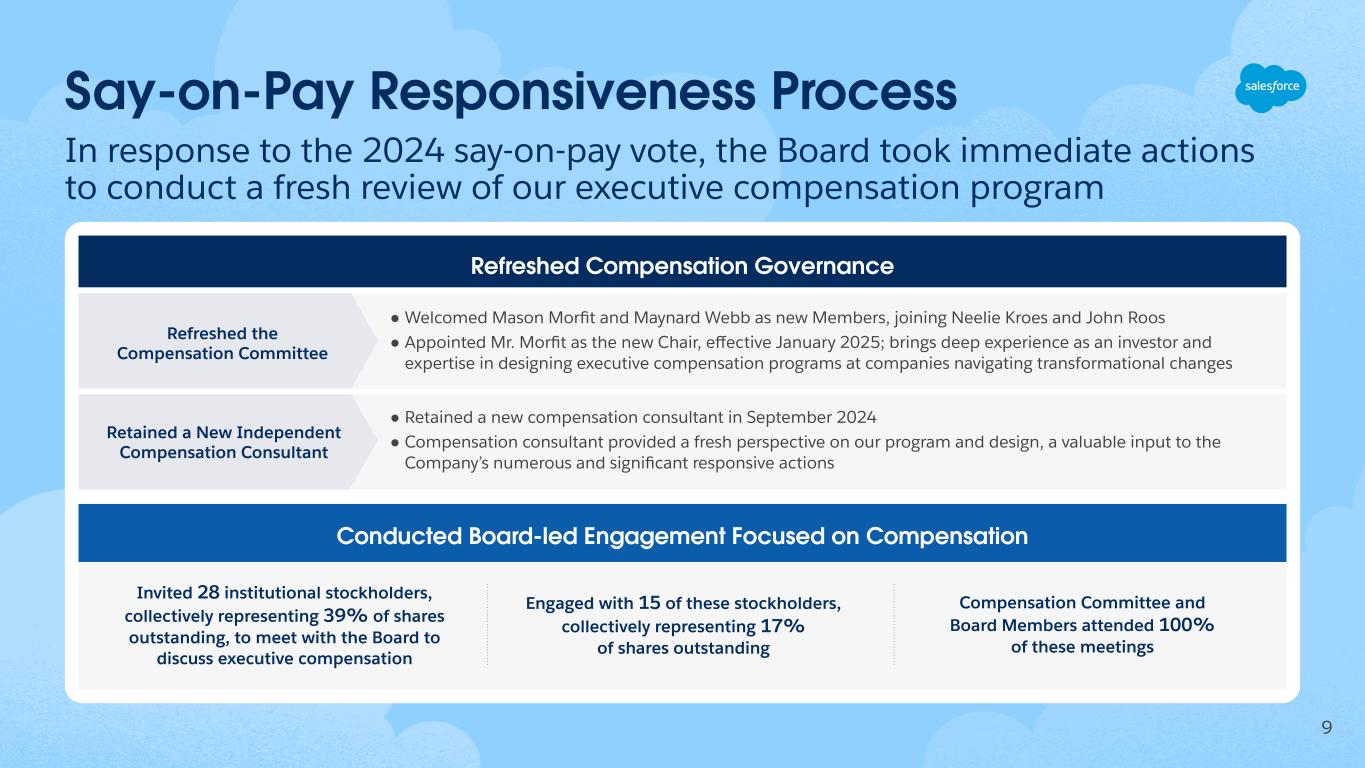 Say-on-Pay Responsiveness Process

salesforce

In response to the 2024 say-on-pay vote, the Board took immediate actions to conduct a fresh review of our executive compensation program

Refreshed Compensation Governance

Refreshed the Compensation Committee

● Welcomed Mason Morfit and Maynard Webb as new Members, joining Neelie Kroes and John Roos
● Appointed Mr. Morfit as the new Chair, effective January 2025; brings deep experience as an investor and expertise in designing executive compensation programs at companies navigating transformational changes

Retained a New Independent Compensation Consultant

● Retained a new compensation consultant in September 2024
● Compensation consultant provided a fresh perspective on our program and design, a valuable input to the Company's numerous and significant responsive actions

Conducted Board-led Engagement Focused on Compensation

Invited 28 institutional stockholders, collectively representing 39% of shares outstanding, to meet with the Board to discuss executive compensation

Engaged with 15 of these stockholders, collectively representing 17% of shares outstanding

Compensation Committee and Board Members attended 100% of these meetings

9